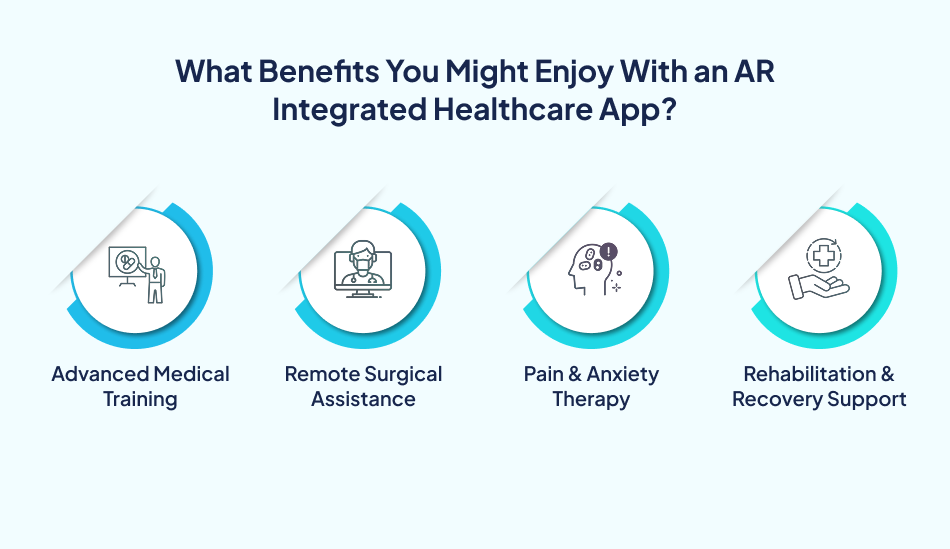 What Benefits You Might Enjoy With an AR Integrated Healthcare App?

Advanced Medical Training

Remote Surgical Assistance

Pain & Anxiety Therapy

Rehabilitation & Recovery Support